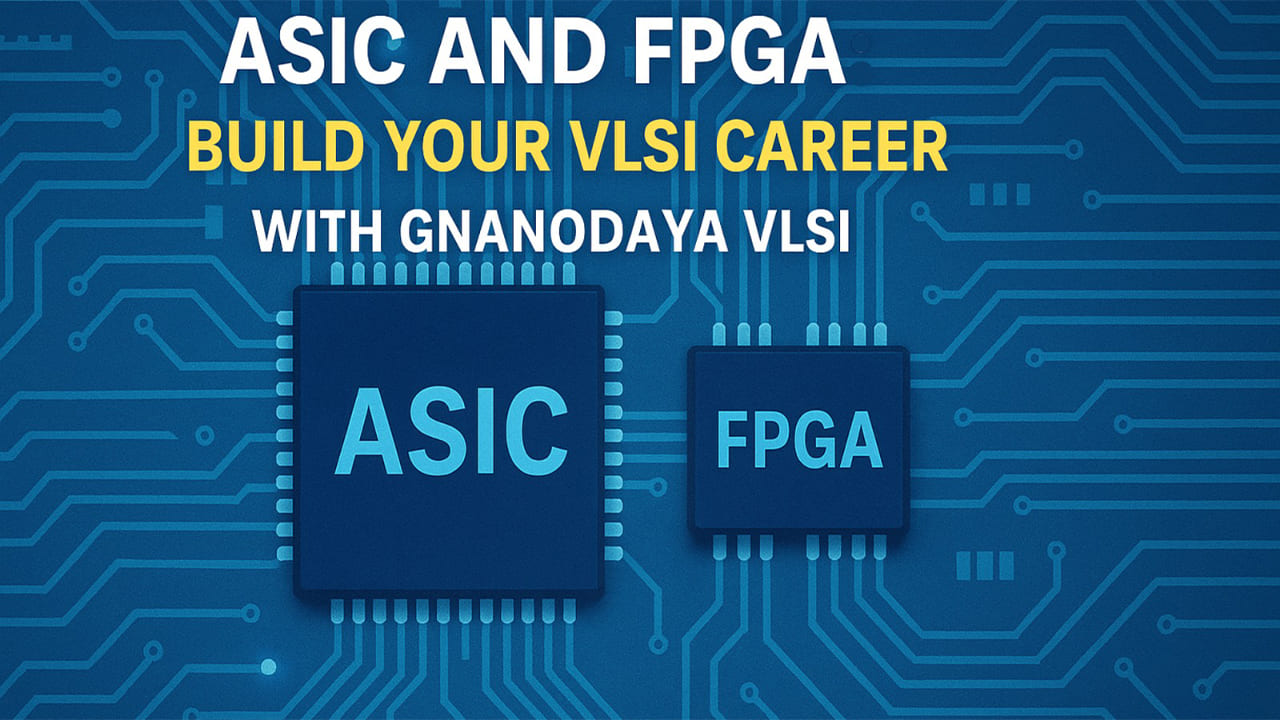 ASIC AND FPGA
BUILD YOUR VLSI CAREER
WITH GNANODAYA VLSI

ASIC

FPGA